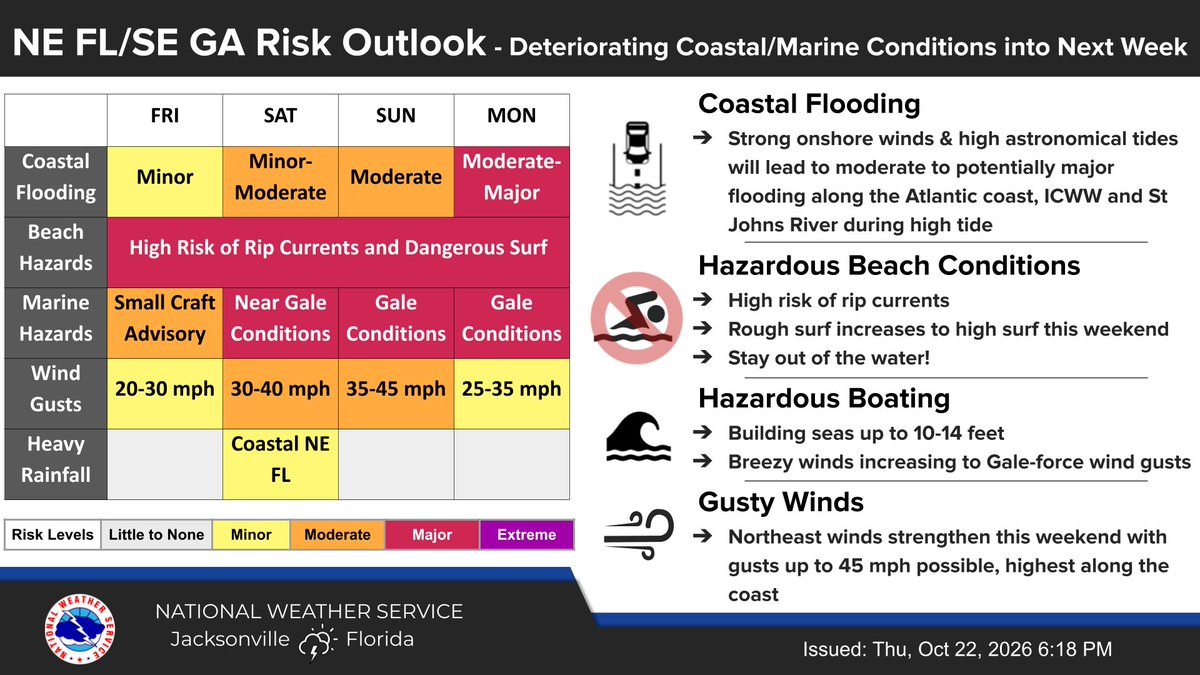 NE FL/SE GA Risk Outlook - Deteriorating Coastal/Marine Conditions into Next Week

|  | FRI | SAT | SUN | MON |
|---|---|---|---|---|
| Coastal Flooding | Minor | Minor-Moderate | Moderate | Moderate-Major |
| Beach Hazards | High Risk of Rip Currents and Dangerous Surf |  |  |  |
| Marine Hazards | Small Craft Advisory | Near Gale Conditions | Gale Conditions | Gale Conditions |
| Wind Gusts | 20-30 mph | 30-40 mph | 35-45 mph | 25-35 mph |
| Heavy Rainfall |  | Coastal NE FL |  |  |

Risk Levels Little to None Minor Moderate Major Extreme

Coastal Flooding
➔ Strong onshore winds & high astronomical tides will lead to moderate to potentially major flooding along the Atlantic coast, ICWW and St Johns River during high tide

Hazardous Beach Conditions
➔ High risk of rip currents
➔ Rough surf increases to high surf this weekend
➔ Stay out of the water!

Hazardous Boating
➔ Building seas up to 10-14 feet
➔ Breezy winds increasing to Gale-force wind gusts

Gusty Winds
➔ Northeast winds strengthen this weekend with gusts up to 45 mph possible, highest along the coast

NATIONAL WEATHER SERVICE
Jacksonville Florida

Issued: Thu, Oct 22, 2026 6:18 PM